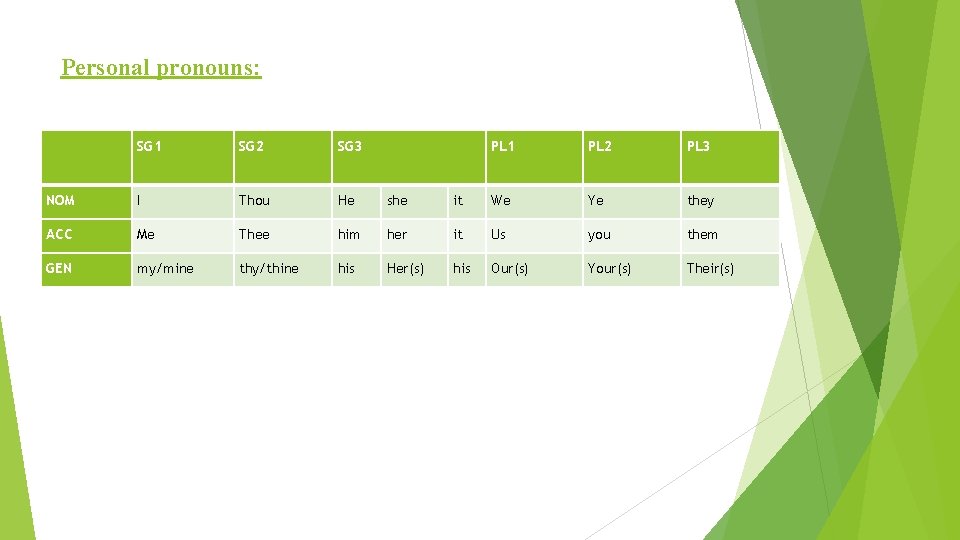 Personal pronouns:

| | SG1 | SG2 | SG3 | | | PL1 | PL2 | PL3 |
|---|---|---|---|---|---|---|---|---|
| NOM | I | Thou | He | she | it | We | Ye | they |
| ACC | Me | Thee | him | her | it | Us | you | them |
| GEN | my/mine | thy/thine | his | Her(s) | his | Our(s) | Your(s) | Their(s) |